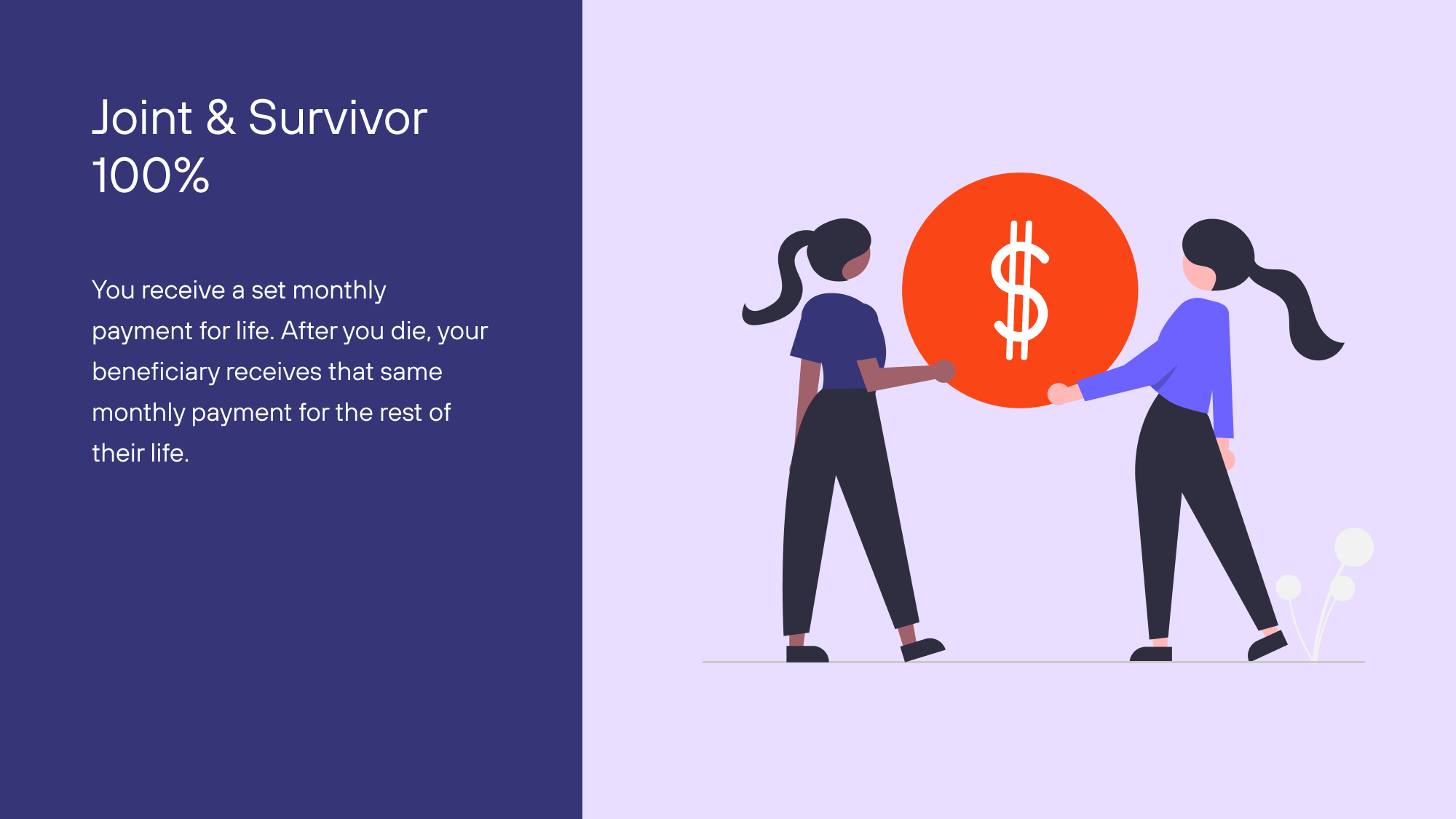 Joint & Survivor 100%

You receive a set monthly payment for life. After you die, your beneficiary receives that same monthly payment for the rest of their life.

$